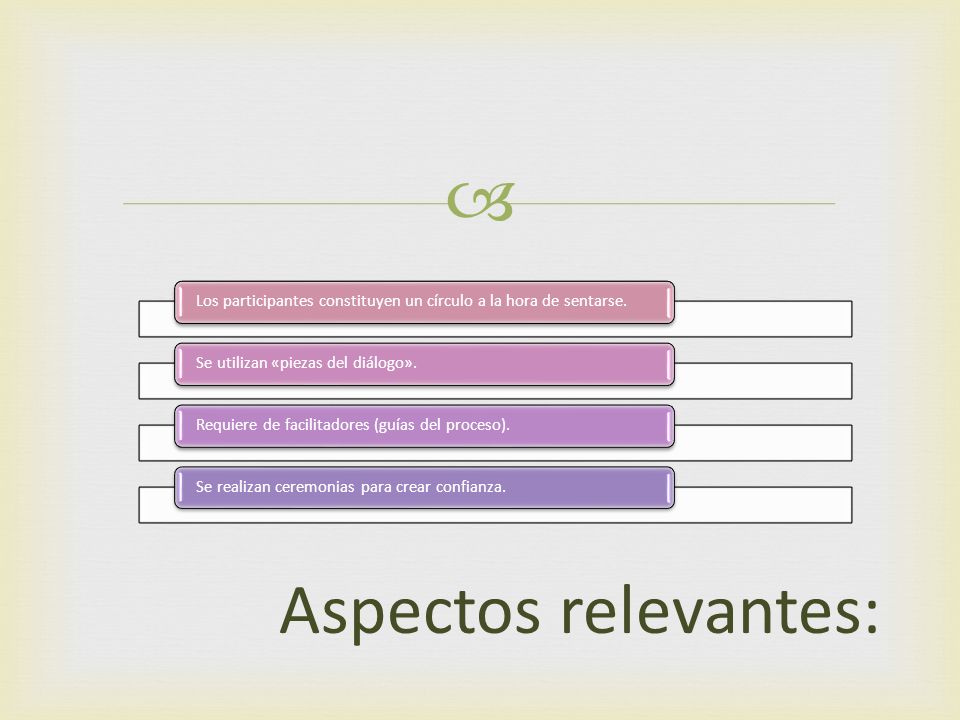 Los participantes constituyen un círculo a la hora de sentarse.

Se utilizan «piezas del diálogo».

Requiere de facilitadores (guías del proceso).

Se realizan ceremonias para crear confianza.

Aspectos relevantes: